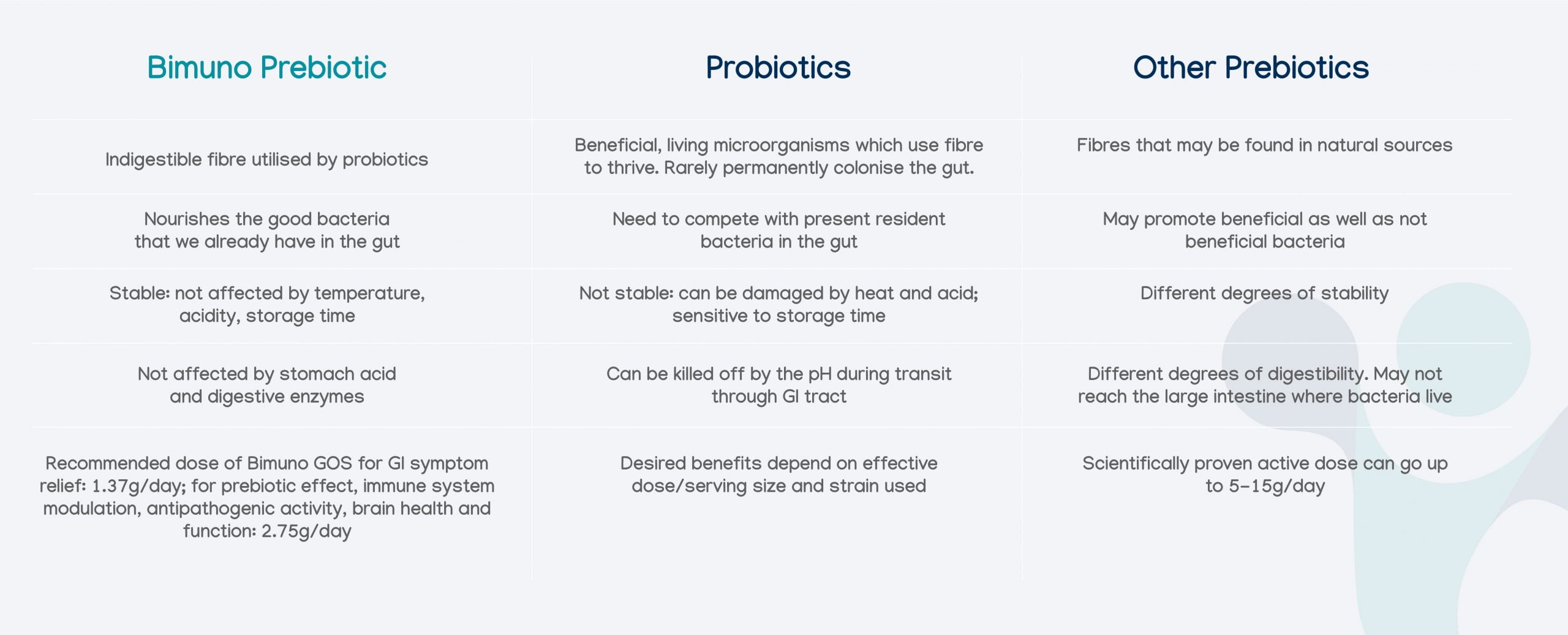 | Bimuno Prebiotic | Probiotics | Other Prebiotics |
|---|---|---|
| Indigestible fibre utilised by probiotics | Beneficial, living microorganisms which use fibre to thrive. Rarely permanently colonise the gut. | Fibres that may be found in natural sources |
| Nourishes the good bacteria that we already have in the gut | Need to compete with present resident bacteria in the gut | May promote beneficial as well as not beneficial bacteria |
| Stable: not affected by temperature, acidity, storage time | Not stable: can be damaged by heat and acid; sensitive to storage time | Different degrees of stability |
| Not affected by stomach acid and digestive enzymes | Can be killed off by the pH during transit through GI tract | Different degrees of digestibility. May not reach the large intestine where bacteria live |
| Recommended dose of Bimuno GOS for GI symptom relief: 1.37g/day; for prebiotic effect, immune system modulation, antipathogenic activity, brain health and function: 2.75g/day | Desired benefits depend on effective dose/serving size and strain used | Scientifically proven active dose can go up to 5–15g/day |